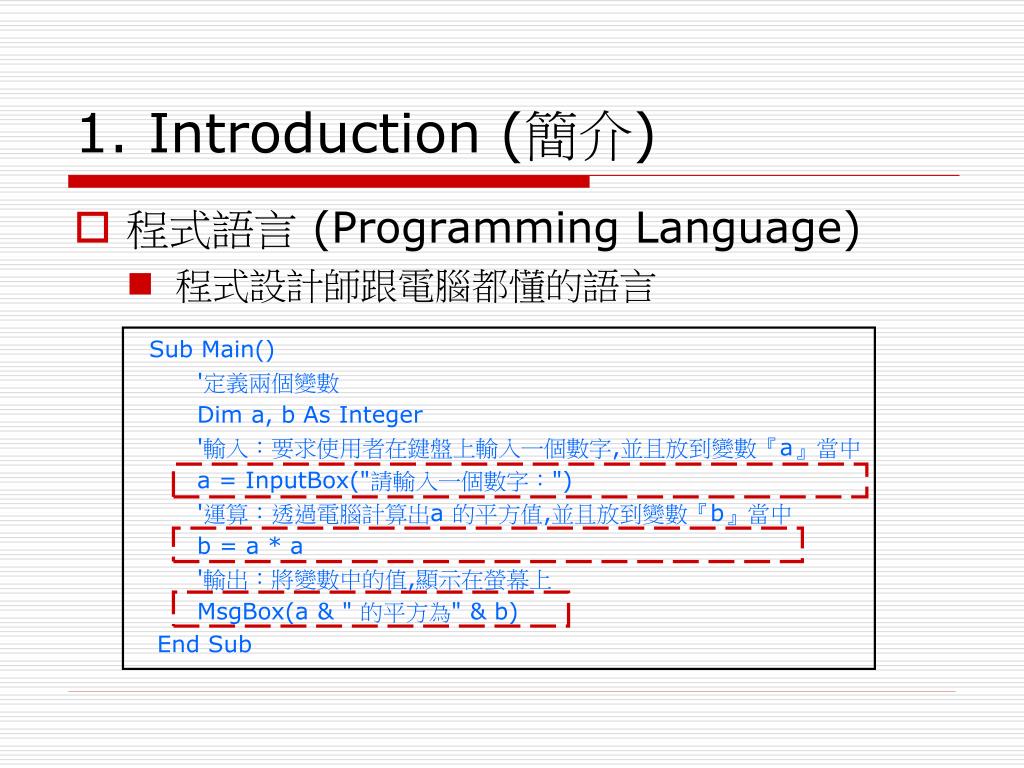 1. Introduction (簡介)

程式語言 (Programming Language)

程式設計師跟電腦都懂的語言

Sub Main()
'定義兩個變數
Dim a, b As Integer
'輸入：要求使用者在鍵盤上輸入一個數字,並且放到變數『a』當中
a = InputBox("請輸入一個數字：")
'運算：透過電腦計算出a 的平方值,並且放到變數『b』當中
b = a * a
'輸出：將變數中的值,顯示在螢幕上
MsgBox(a & " 的平方為" & b)
End Sub